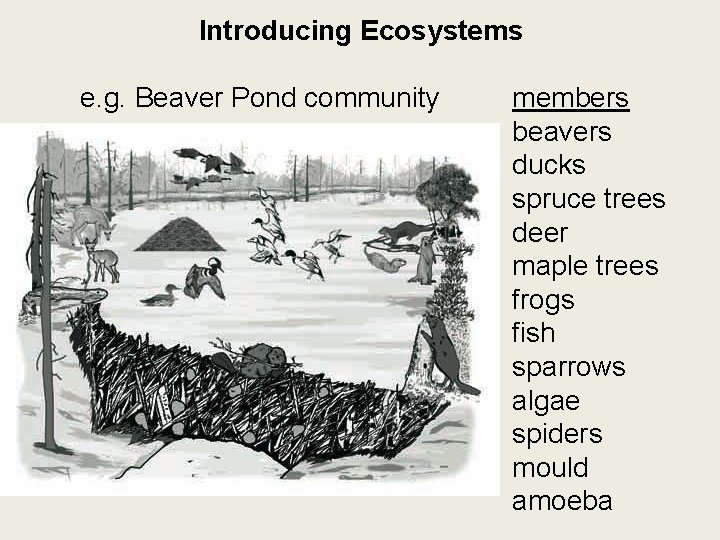 Introducing Ecosystems

e.g. Beaver Pond community

members
beavers
ducks
spruce trees
deer
maple trees
frogs
fish
sparrows
algae
spiders
mould
amoeba